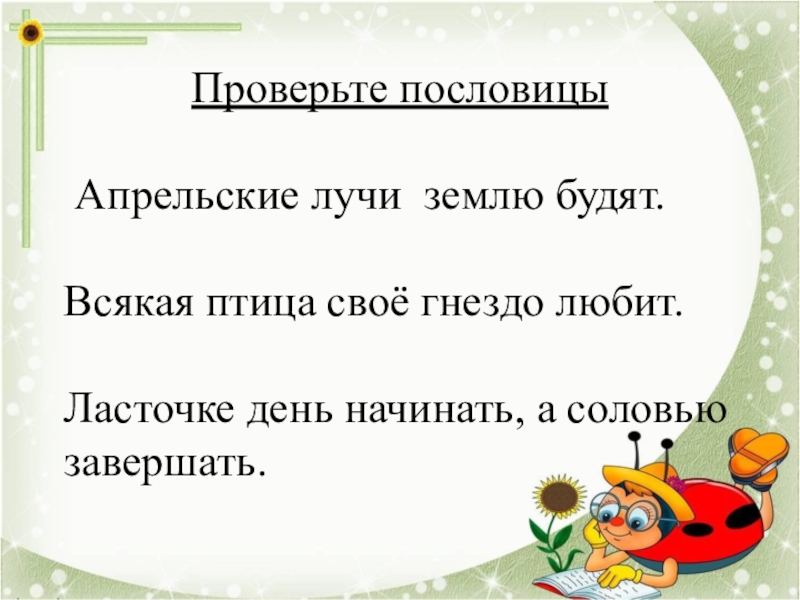 Проверьте пословицы

Апрельские лучи землю будят.

Всякая птица своё гнездо любит.

Ласточке день начинать, а соловью завершать.